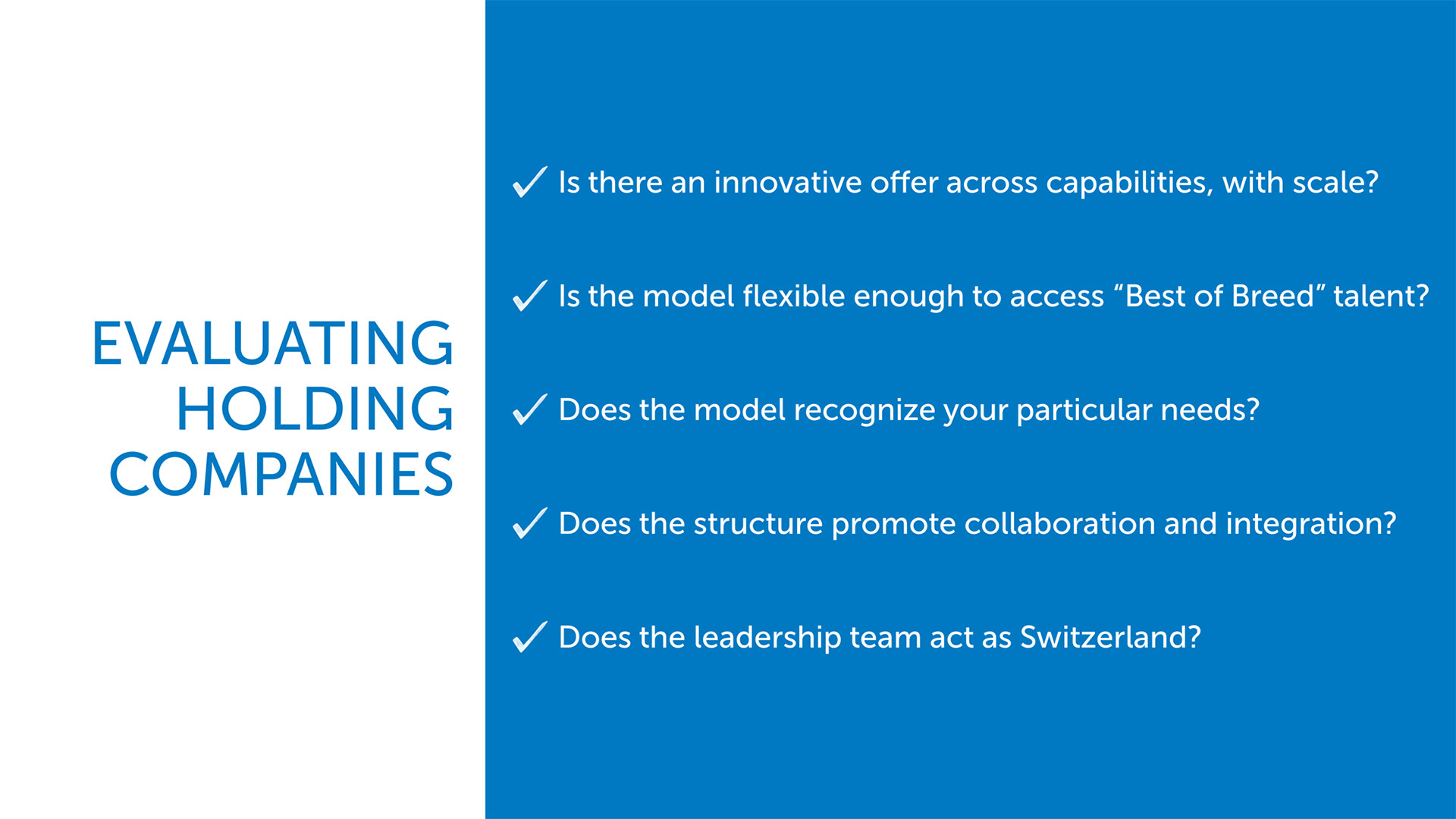 EVALUATING HOLDING COMPANIES

✓ Is there an innovative offer across capabilities, with scale?

✓ Is the model flexible enough to access “Best of Breed” talent?

✓ Does the model recognize your particular needs?

✓ Does the structure promote collaboration and integration?

✓ Does the leadership team act as Switzerland?